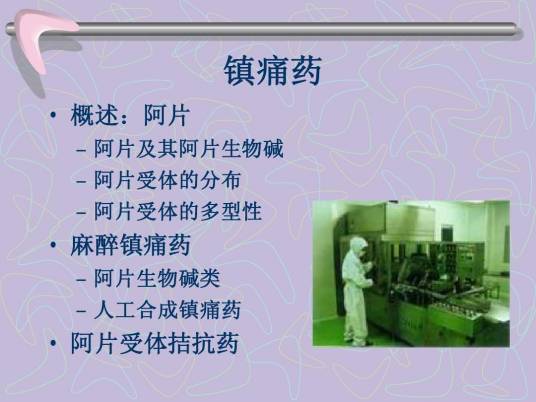 镇痛药

• 概述：阿片
  – 阿片及其阿片生物碱
  – 阿片受体的分布
  – 阿片受体的多型性
• 麻醉镇痛药
  – 阿片生物碱类
  – 人工合成镇痛药
• 阿片受体拮抗药